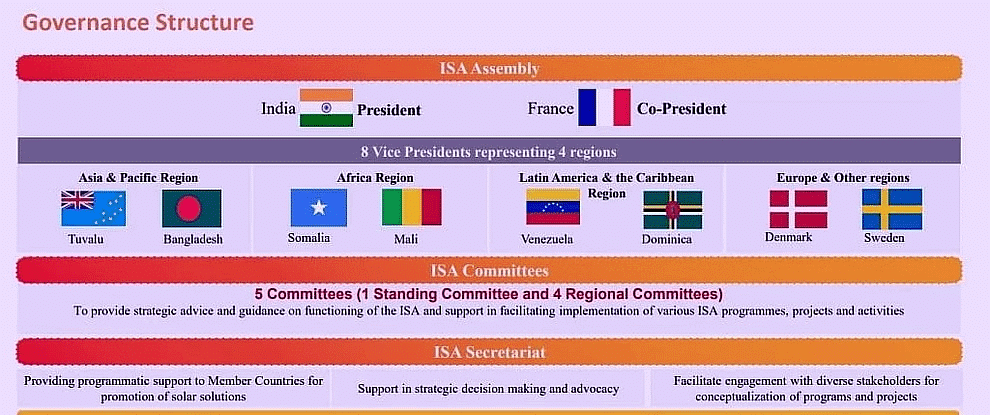 Governance Structure

ISA Assembly

India President

France Co-President

8 Vice Presidents representing 4 regions

Asia & Pacific Region

Tuvalu

Bangladesh

Africa Region

Somalia

Mali

Latin America & the Caribbean Region

Venezuela

Dominica

Europe & Other regions

Denmark

Sweden

ISA Committees

5 Committees (1 Standing Committee and 4 Regional Committees)

To provide strategic advice and guidance on functioning of the ISA and support in facilitating implementation of various ISA programmes, projects and activities

ISA Secretariat

Providing programmatic support to Member Countries for promotion of solar solutions

Support in strategic decision making and advocacy

Facilitate engagement with diverse stakeholders for conceptualization of programs and projects